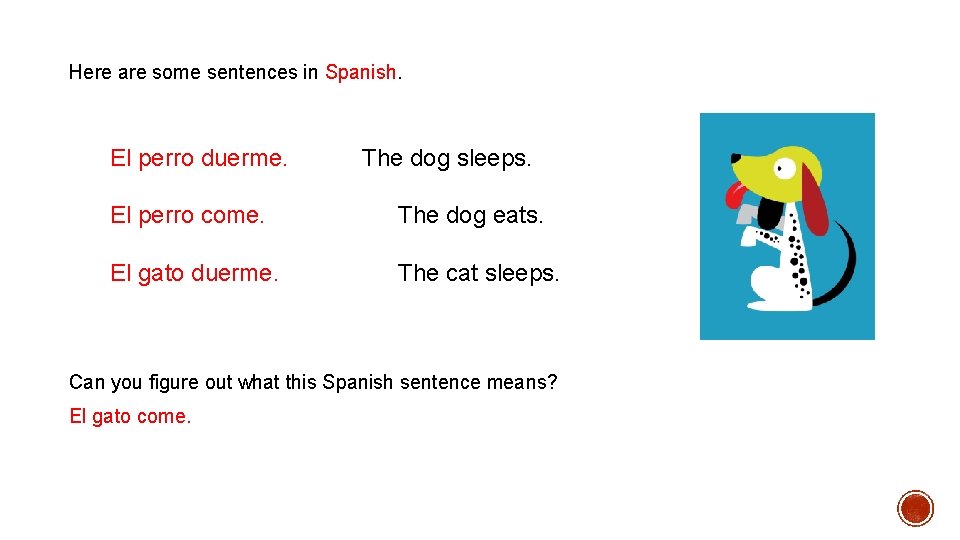 Here are some sentences in Spanish.

El perro duerme. The dog sleeps.

El perro come. The dog eats.

El gato duerme. The cat sleeps.

Can you figure out what this Spanish sentence means?

El gato come.